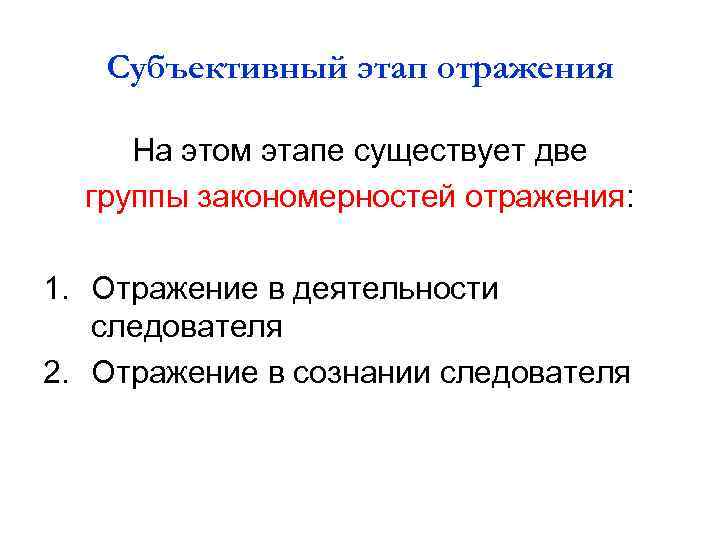 Субъективный этап отражения

На этом этапе существует две группы закономерностей отражения:

1. Отражение в деятельности следователя
2. Отражение в сознании следователя